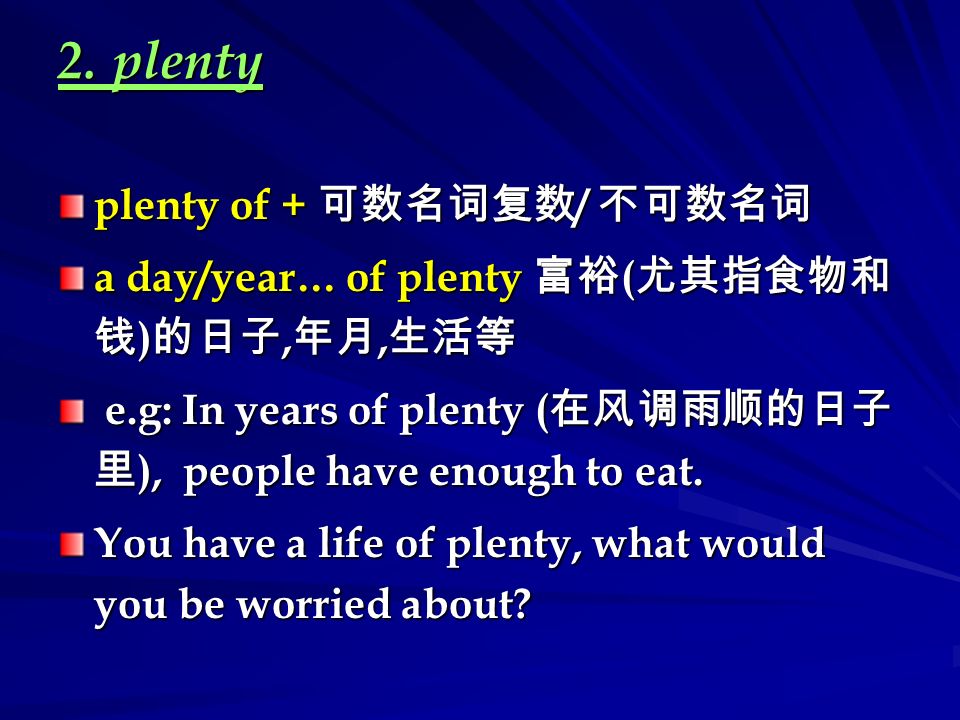 2. plenty

plenty of + 可数名词复数/ 不可数名词

a day/year… of plenty 富裕(尤其指食物和钱)的日子,年月,生活等

e.g: In years of plenty (在风调雨顺的日子里), people have enough to eat.

You have a life of plenty, what would you be worried about?